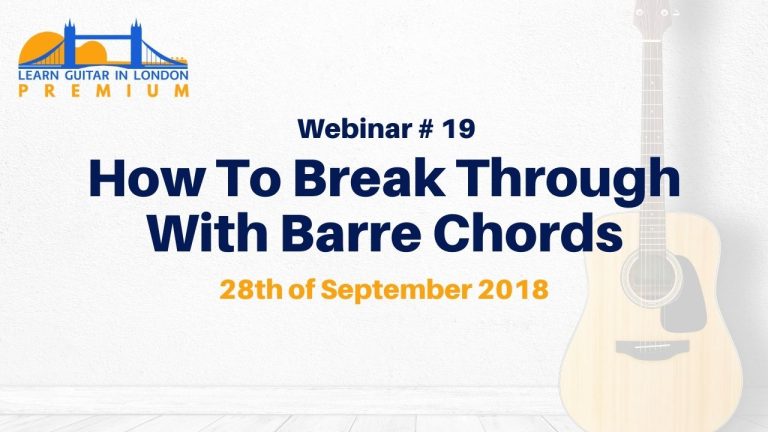 LEARN GUITAR IN LONDON
PREMIUM

Webinar # 19

How To Break Through With Barre Chords

28th of September 2018